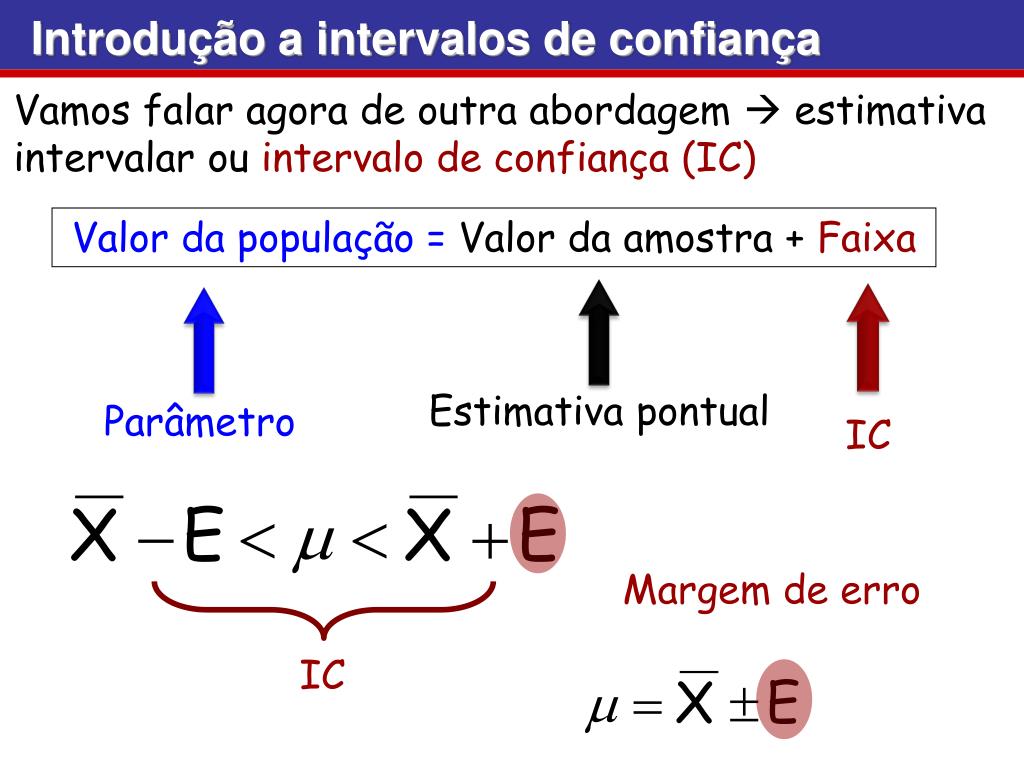 Introdução a intervalos de confiança

Vamos falar agora de outra abordagem → estimativa intervalar ou intervalo de confiança (IC)

Valor da população = Valor da amostra + Faixa

Parâmetro

Estimativa pontual

IC

$\overline{X} - E < \mu < \overline{X} + E$

Margem de erro

IC

$\mu = \overline{X} \pm E$